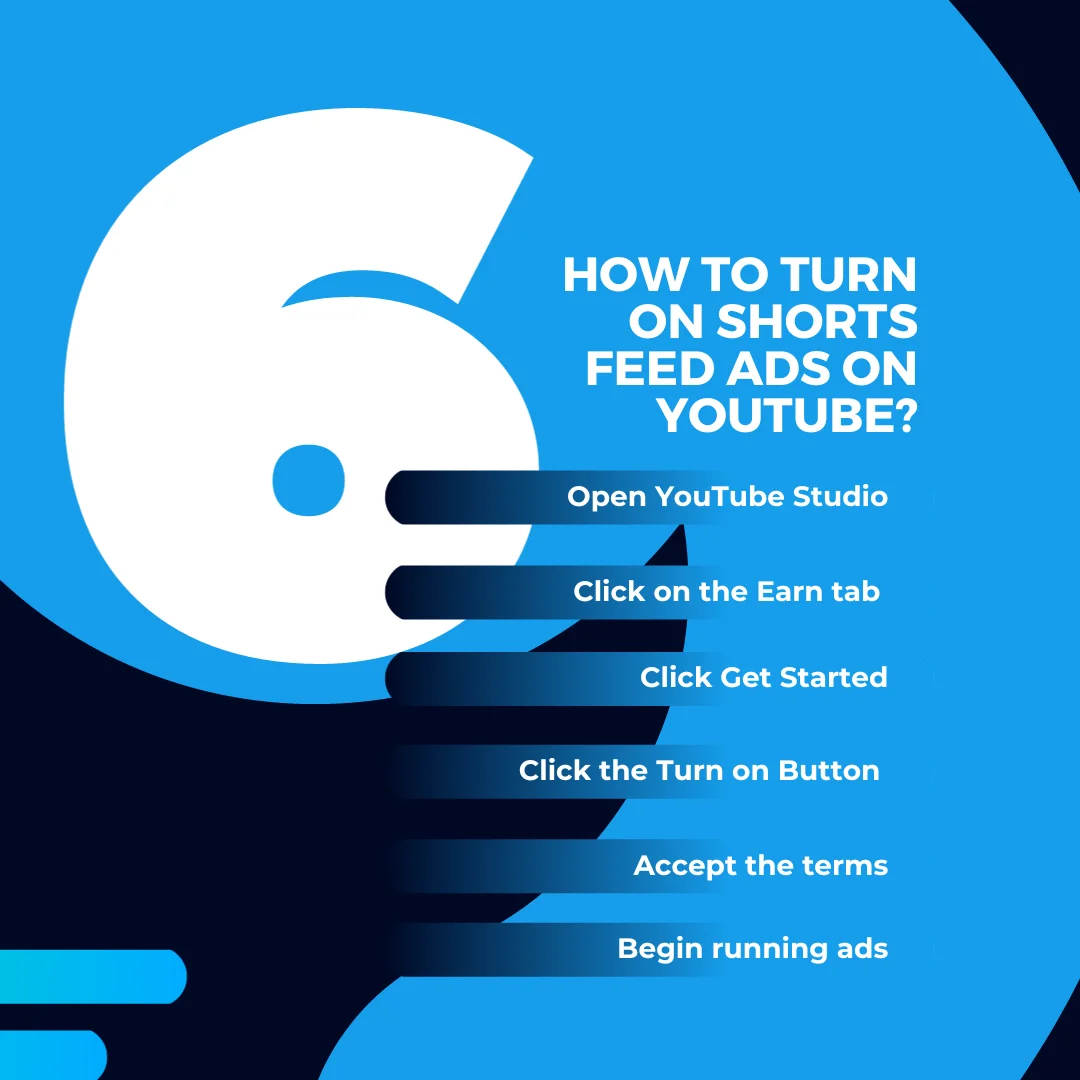 6

HOW TO TURN ON SHORTS FEED ADS ON YOUTUBE?

Open YouTube Studio

Click on the Earn tab

Click Get Started

Click the Turn on Button

Accept the terms

Begin running ads